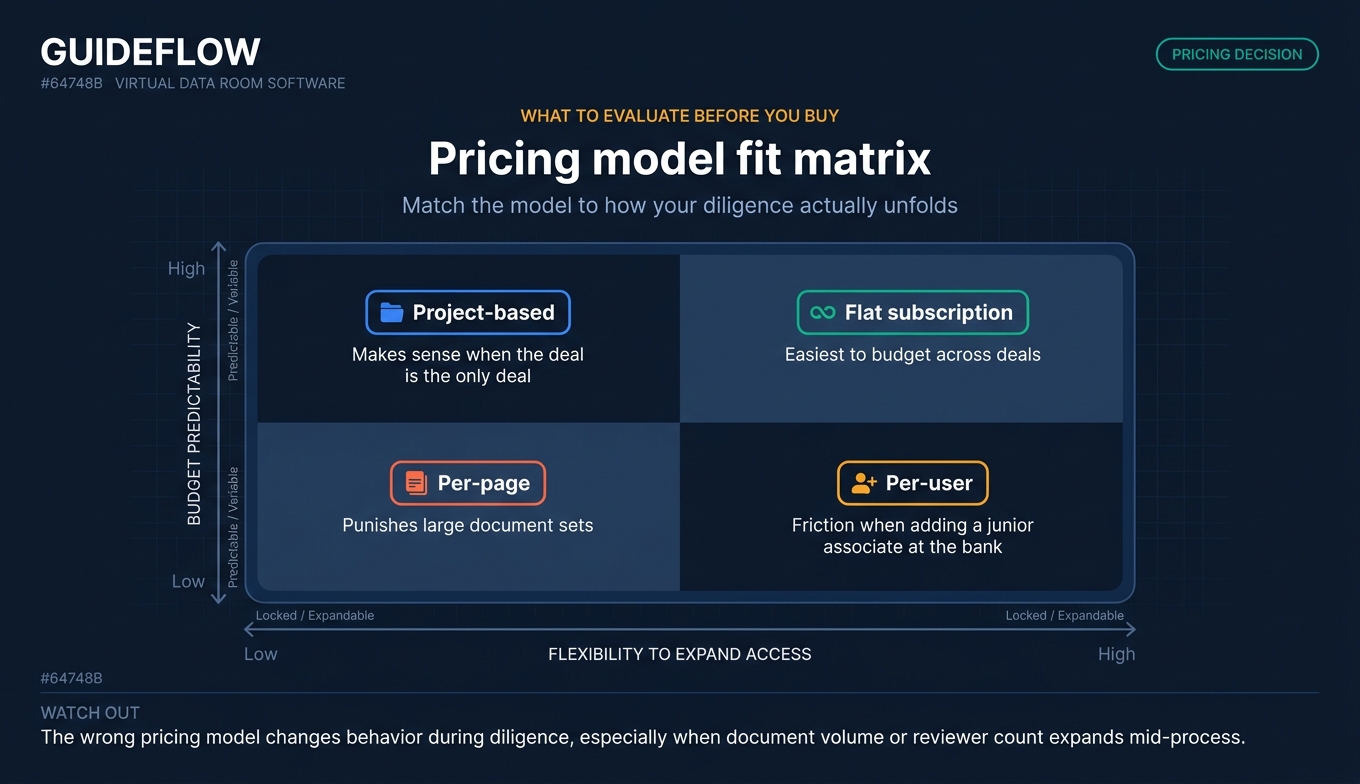 GUIDEFLOW
#64748B VIRTUAL DATA ROOM SOFTWARE

PRICING DECISION

WHAT TO EVALUATE BEFORE YOU BUY

Pricing model fit matrix

Match the model to how your diligence actually unfolds

High

BUDGET PREDICTABILITY

Predictable / Variable

Predictable / Variable

Low

Project-based
Makes sense when the deal is the only deal

Flat subscription
Easiest to budget across deals

Per-page
Punishes large document sets

Per-user
Friction when adding a junior associate at the bank

Locked / Expandable

Locked / Expandable

Low

FLEXIBILITY TO EXPAND ACCESS

High

#64748B

WATCH OUT
The wrong pricing model changes behavior during diligence, especially when document volume or reviewer count expands mid-process.